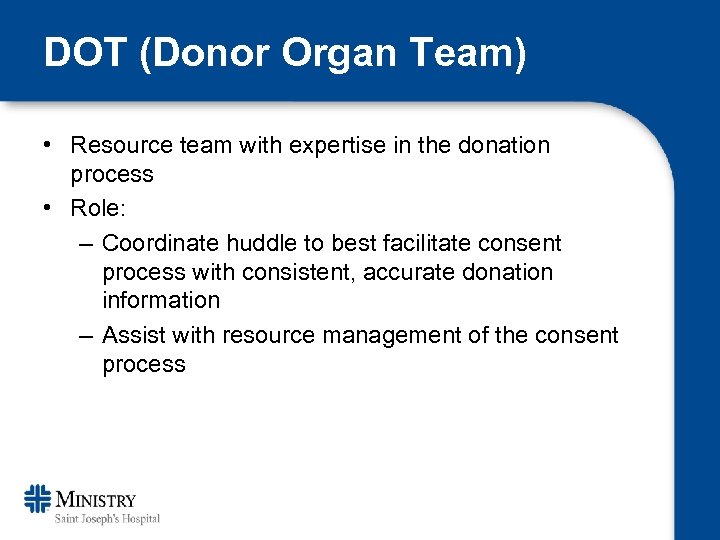 DOT (Donor Organ Team)

• Resource team with expertise in the donation process
• Role:
– Coordinate huddle to best facilitate consent process with consistent, accurate donation information
– Assist with resource management of the consent process

MINISTRY
Saint Joseph's Hospital